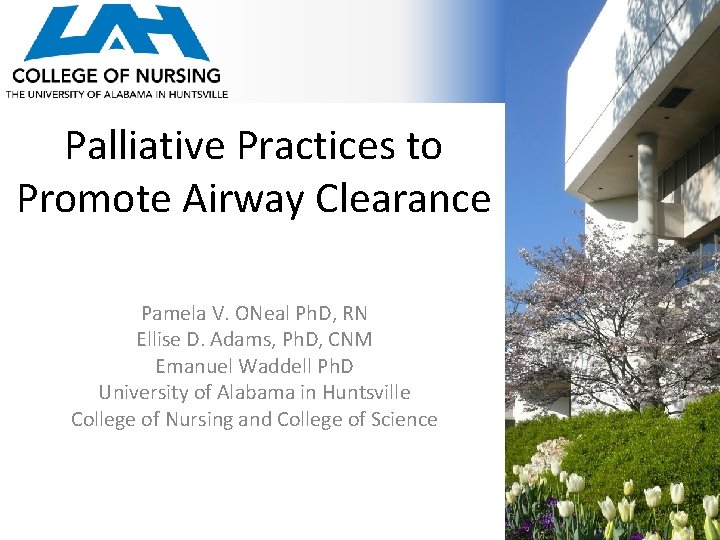 UAH
COLLEGE OF NURSING
THE UNIVERSITY OF ALABAMA IN HUNTSVILLE

Palliative Practices to Promote Airway Clearance

Pamela V. ONeal PhD, RN
Ellise D. Adams, PhD, CNM
Emanuel Waddell PhD
University of Alabama in Huntsville
College of Nursing and College of Science